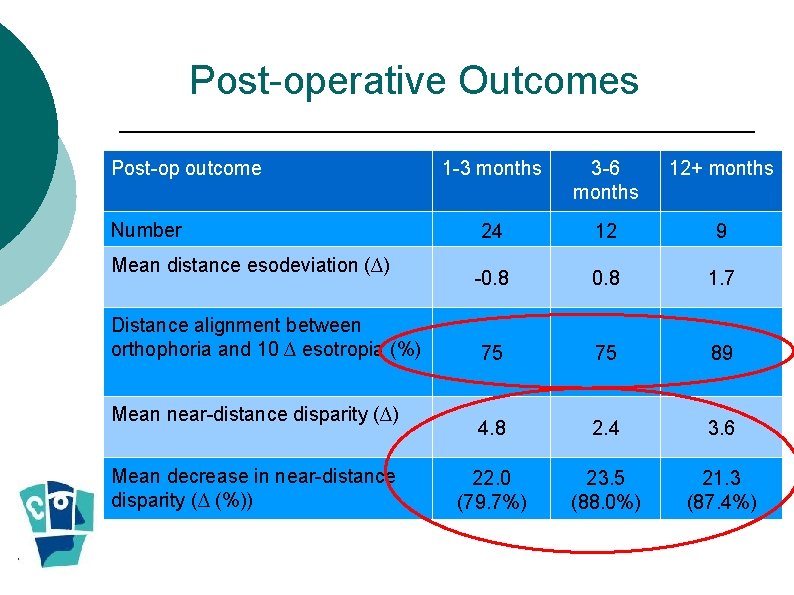 Post-operative Outcomes

| Post-op outcome | 1-3 months | 3-6 months | 12+ months |
|---|---|---|---|
| Number | 24 | 12 | 9 |
| Mean distance esodeviation ($\Delta$) | -0.8 | 0.8 | 1.7 |
| Distance alignment between orthophoria and 10 $\Delta$ esotropia (%) | 75 | 75 | 89 |
| Mean near-distance disparity ($\Delta$) | 4.8 | 2.4 | 3.6 |
| Mean decrease in near-distance disparity ($\Delta$ (%)) | 22.0 (79.7%) | 23.5 (88.0%) | 21.3 (87.4%) |